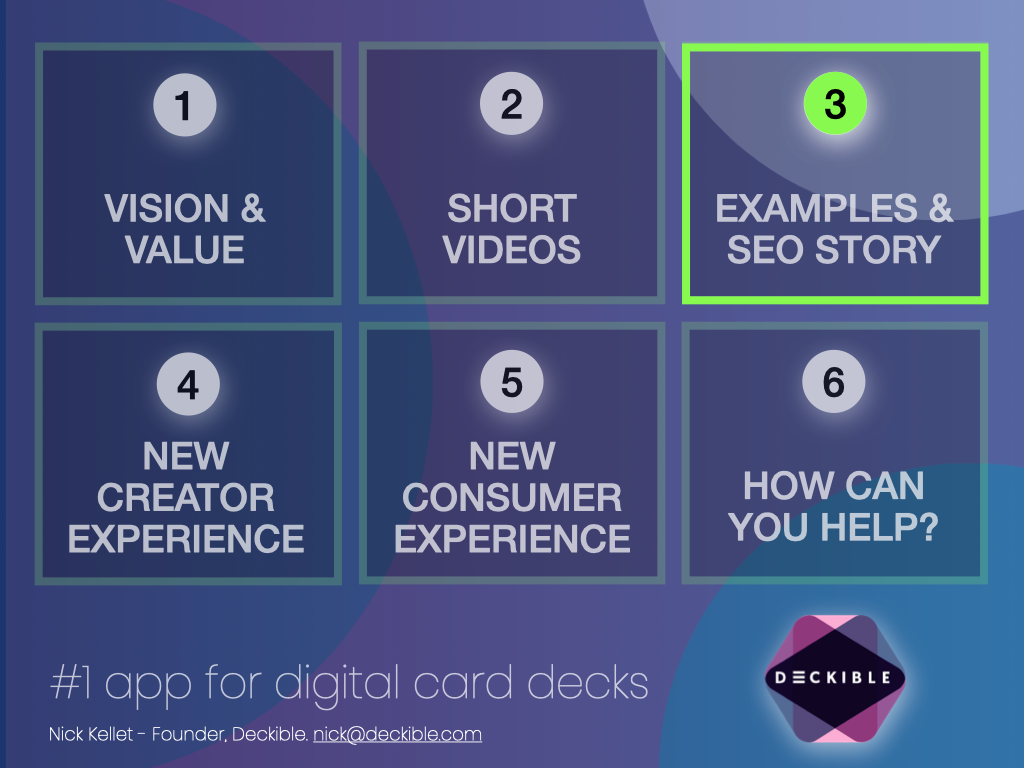 1
VISION & VALUE

2
SHORT VIDEOS

3
EXAMPLES & SEO STORY

4
NEW CREATOR EXPERIENCE

5
NEW CONSUMER EXPERIENCE

6
HOW CAN YOU HELP?

#1 app for digital card decks

Nick Kellet - Founder, Deckible. nick@deckible.com

DECKIBLE